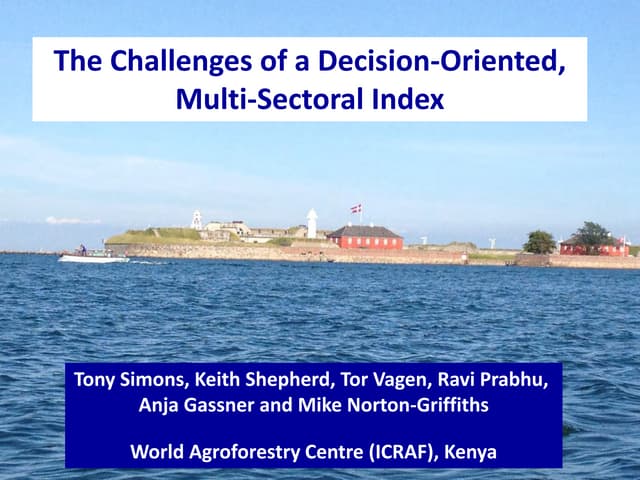 The Challenges of a Decision-Oriented, Multi-Sectoral Index

Tony Simons, Keith Shepherd, Tor Vagen, Ravi Prabhu, Anja Gassner and Mike Norton-Griffiths

World Agroforestry Centre (ICRAF), Kenya